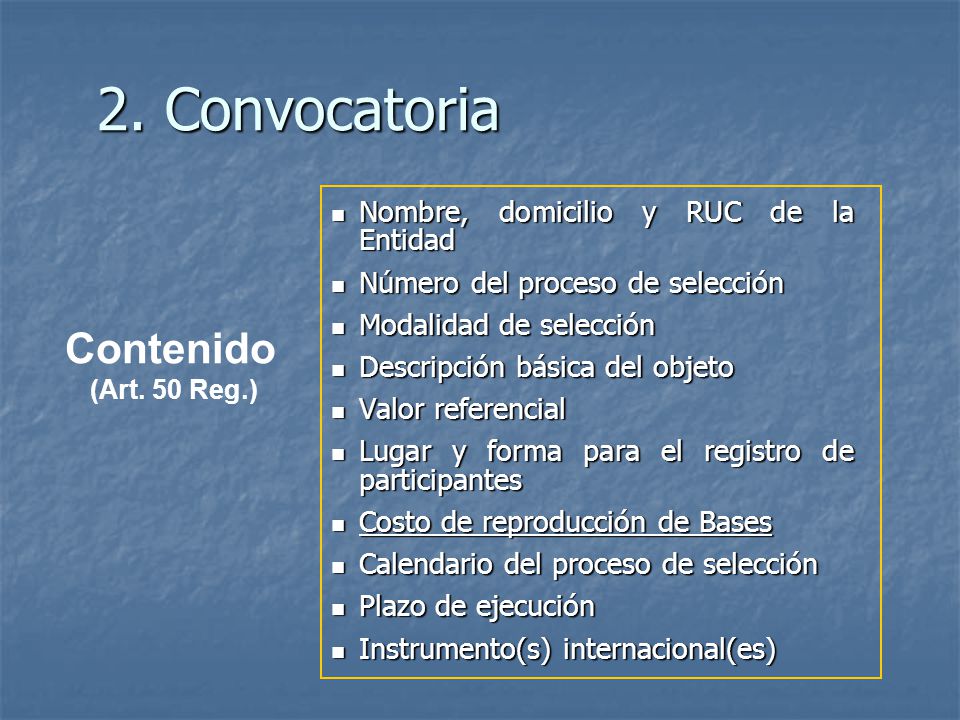 2. Convocatoria

Contenido
(Art. 50 Reg.)

- Nombre, domicilio y RUC de la Entidad
- Número del proceso de selección
- Modalidad de selección
- Descripción básica del objeto
- Valor referencial
- Lugar y forma para el registro de participantes
- Costo de reproducción de Bases
- Calendario del proceso de selección
- Plazo de ejecución
- Instrumento(s) internacional(es)